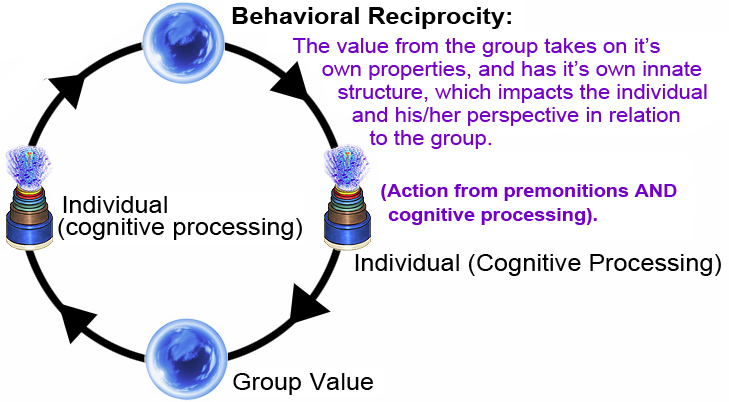 Behavioral Reciprocity:

The value from the group takes on it's own properties, and has it's own innate structure, which impacts the individual and his/her perspective in relation to the group.

(Action from premonitions AND cognitive processing).

Individual (cognitive processing)

Individual (Cognitive Processing)

Group Value